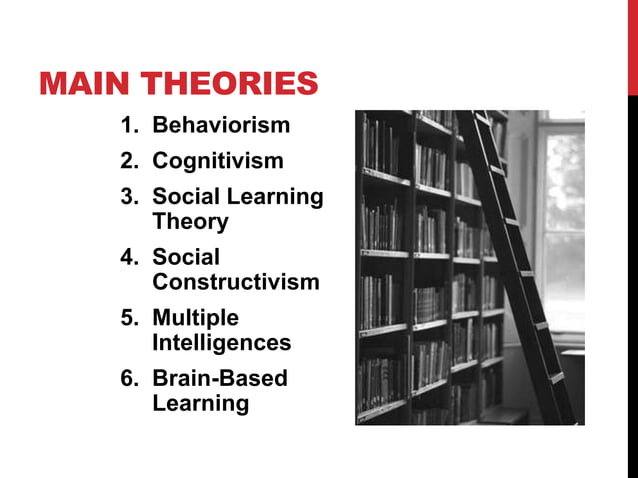 MAIN THEORIES

1. Behaviorism
2. Cognitivism
3. Social Learning Theory
4. Social Constructivism
5. Multiple Intelligences
6. Brain-Based Learning